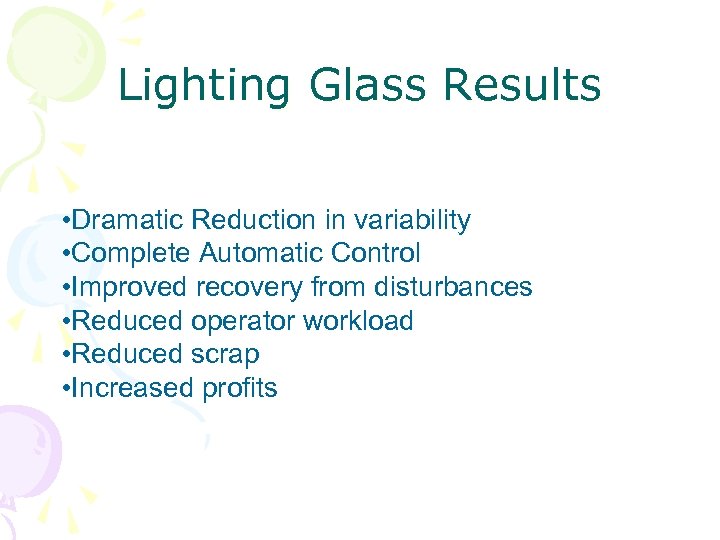 Lighting Glass Results

•Dramatic Reduction in variability
•Complete Automatic Control
•Improved recovery from disturbances
•Reduced operator workload
•Reduced scrap
•Increased profits